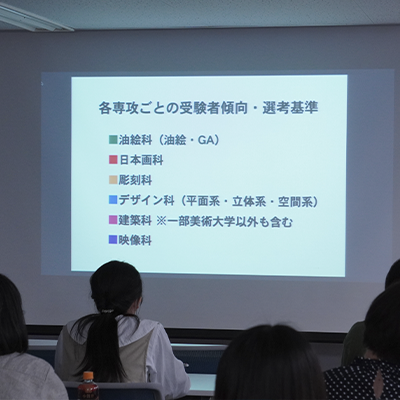 各専攻ごとの受験者傾向・選考基準

■油絵科（油絵・GA）
■日本画科
■彫刻科
■デザイン科（平面系・立体系・空間系）
■建築科 ※一部美術大学以外も含む
■映像科